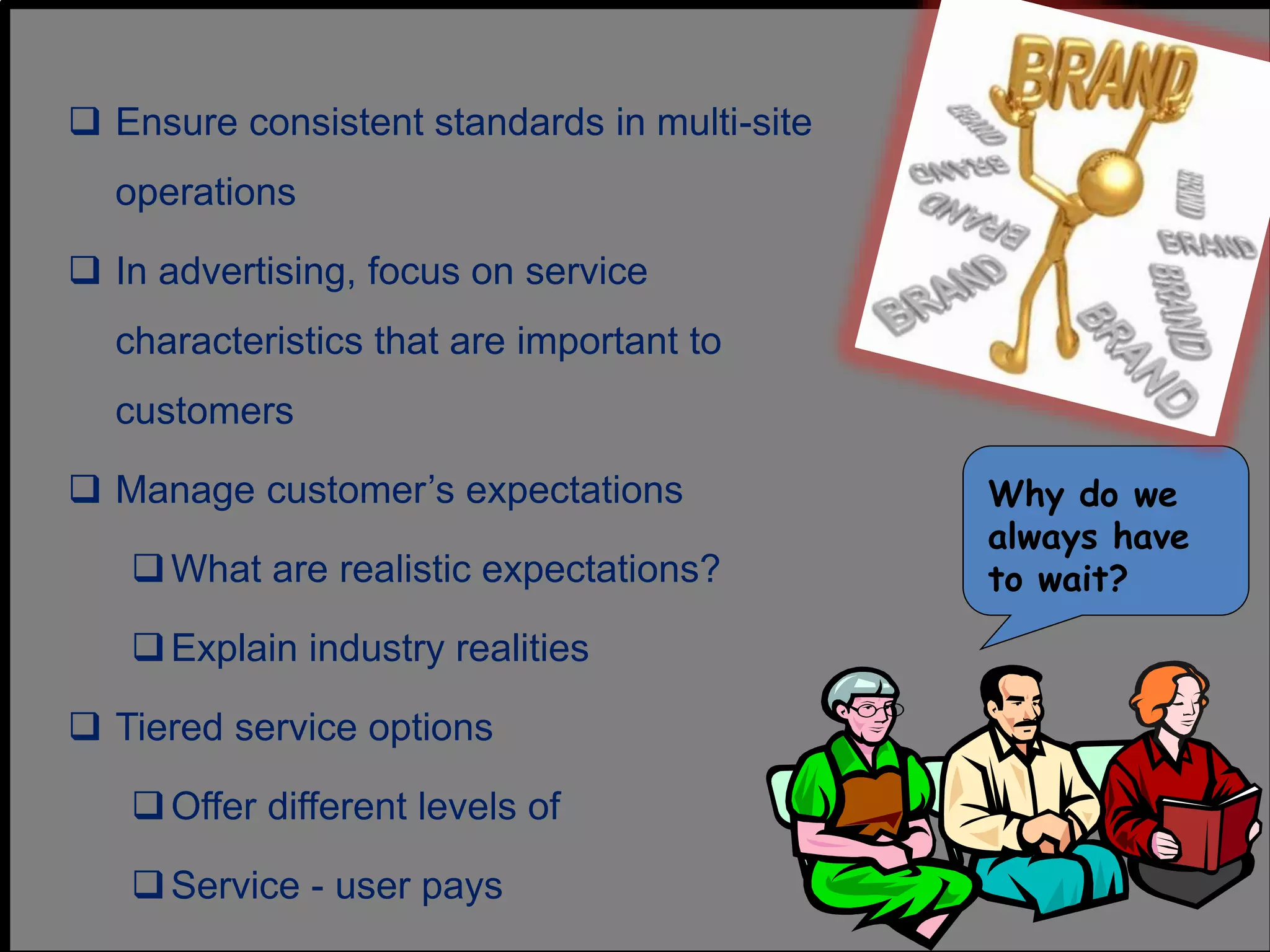 ❑ Ensure consistent standards in multi-site operations

❑ In advertising, focus on service characteristics that are important to customers

❑ Manage customer's expectations

❑ What are realistic expectations?

❑ Explain industry realities

❑ Tiered service options

❑ Offer different levels of

❑ Service - user pays

BRAND
BRAND
BRAND
BRAND
BRAND
BRAND
BRAND
BRAND
BRAND

Why do we always have to wait?